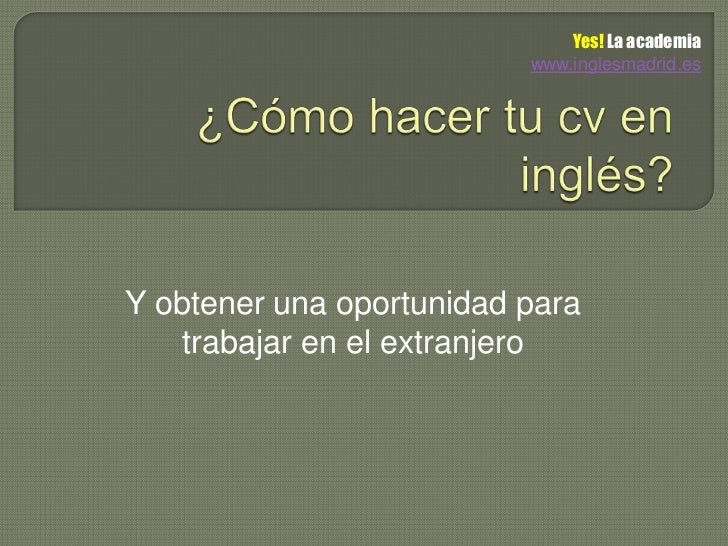 Yes! La academia
www.inglesmadrid.es

¿Cómo hacer tu cv en inglés?

Y obtener una oportunidad para trabajar en el extranjero